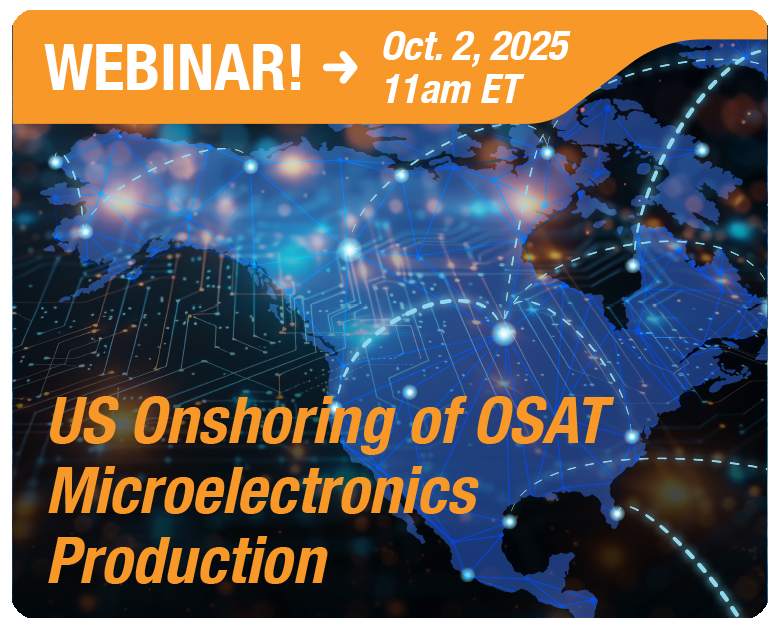 WEBINAR! → Oct. 2, 2025 11am ET

US Onshoring of OSAT Microelectronics Production